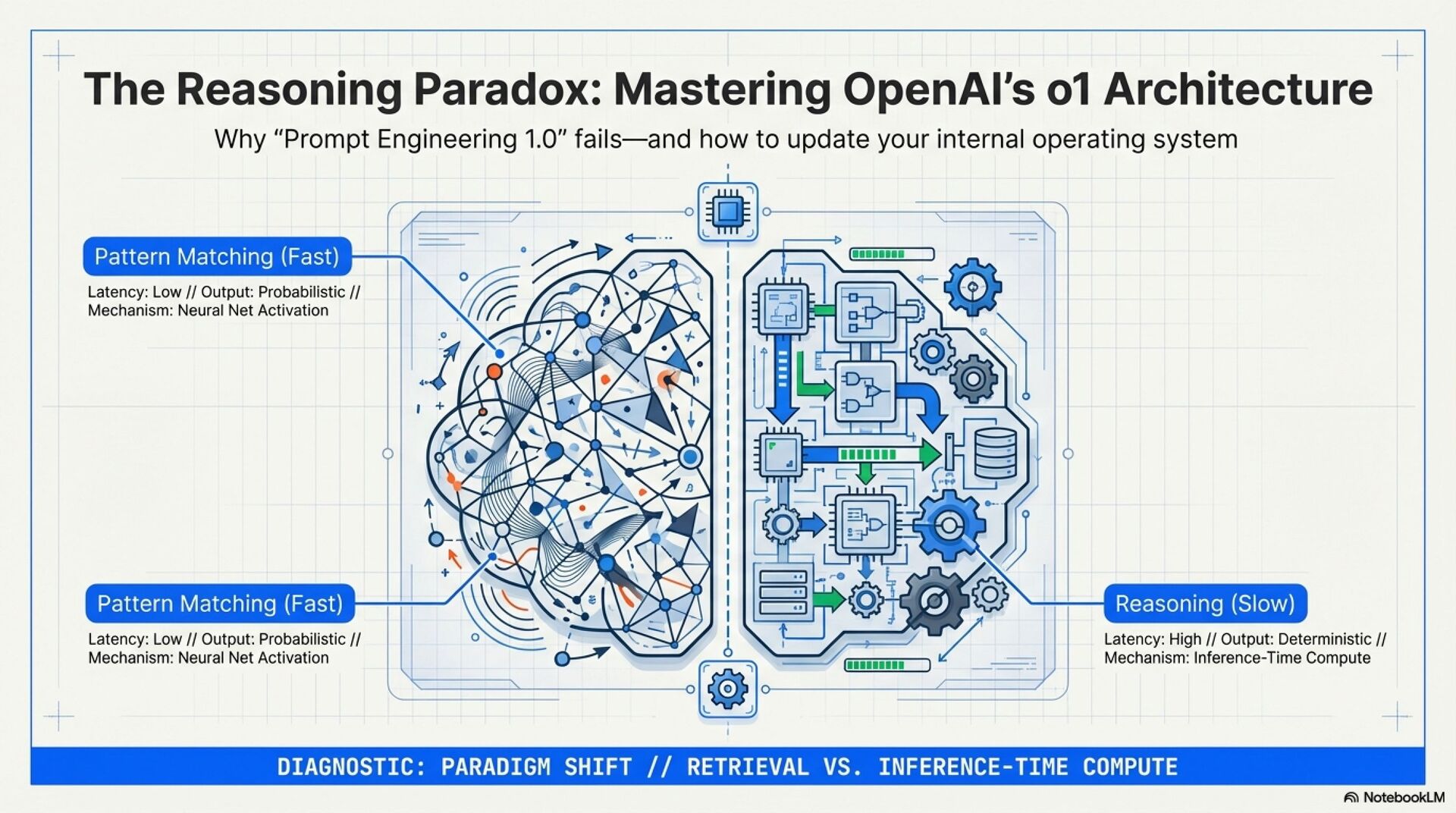 The Reasoning Paradox: Mastering OpenAI's o1 Architecture

Why "Prompt Engineering 1.0" fails—and how to update your internal operating system

Pattern Matching (Fast)

Latency: Low // Output: Probabilistic // Mechanism: Neural Net Activation

Pattern Matching (Fast)

Latency: Low // Output: Probabilistic // Mechanism: Neural Net Activation

Reasoning (Slow)

Latency: High // Output: Deterministic // Mechanism: Inference-Time Compute

DIAGNOSTIC: PARADIGM SHIFT // RETRIEVAL VS. INFERENCE-TIME COMPUTE

NotebookLM